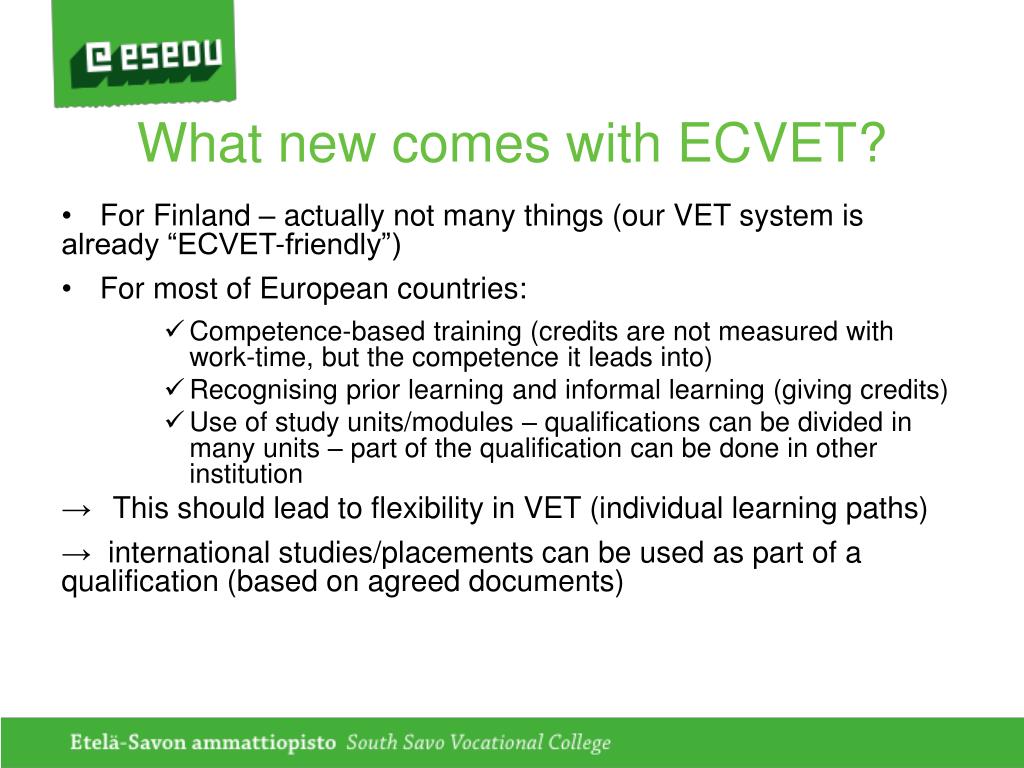 @esedu

What new comes with ECVET?

• For Finland – actually not many things (our VET system is already “ECVET-friendly”)

• For most of European countries:

✓ Competence-based training (credits are not measured with work-time, but the competence it leads into)
✓ Recognising prior learning and informal learning (giving credits)
✓ Use of study units/modules – qualifications can be divided in many units – part of the qualification can be done in other institution

→ This should lead to flexibility in VET (individual learning paths)

→ international studies/placements can be used as part of a qualification (based on agreed documents)

Etelä-Savon ammattiopisto South Savo Vocational College